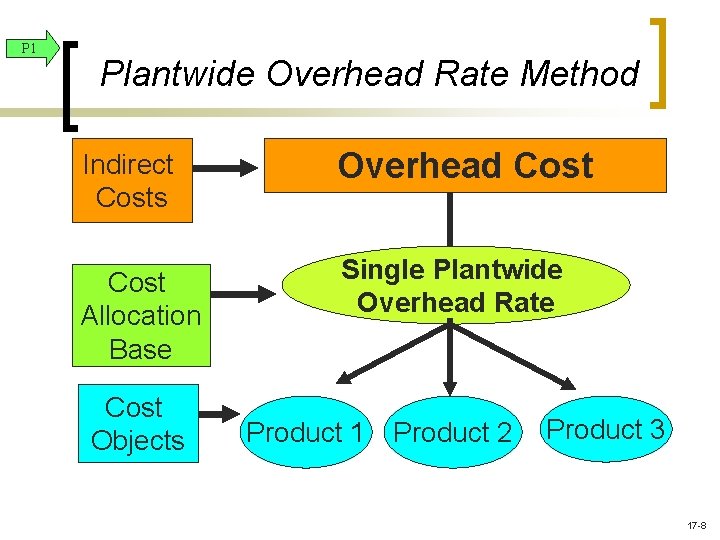 P1

Plantwide Overhead Rate Method

Indirect Costs

Overhead Cost

Cost Allocation Base

Single Plantwide Overhead Rate

Cost Objects

Product 1

Product 2

Product 3

17-8